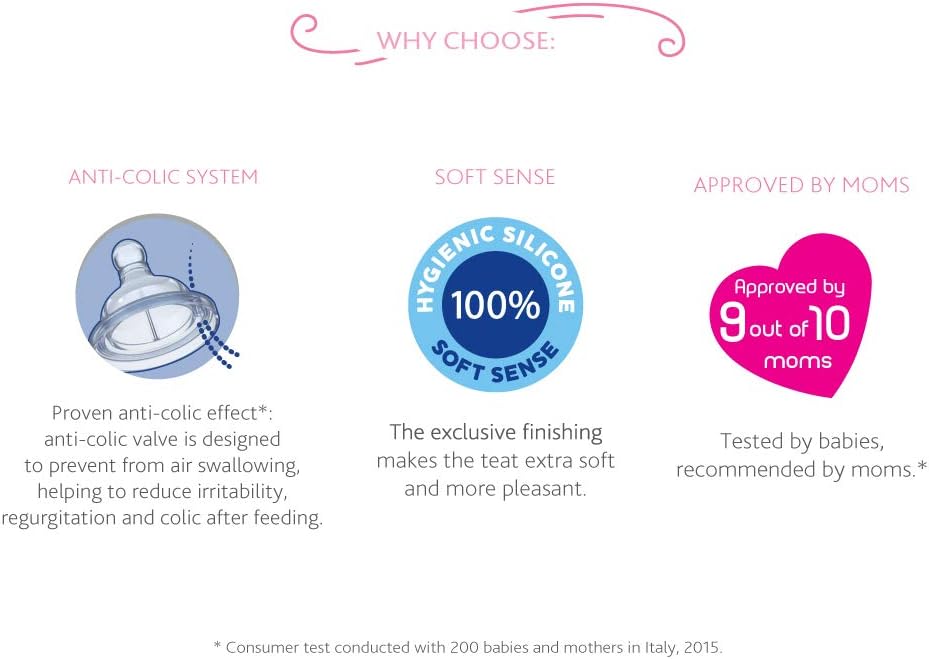 WHY CHOOSE:

ANTI-COLIC SYSTEM

Proven anti-colic effect*: anti-colic valve is designed to prevent from air swallowing, helping to reduce irritability, regurgitation and colic after feeding.

SOFT SENSE

HYGIENIC SILICONE 100% SOFT SENSE

The exclusive finishing makes the teat extra soft and more pleasant.

APPROVED BY MOMS

Approved by 9 out of 10 moms

Tested by babies, recommended by moms.*

* Consumer test conducted with 200 babies and mothers in Italy, 2015.